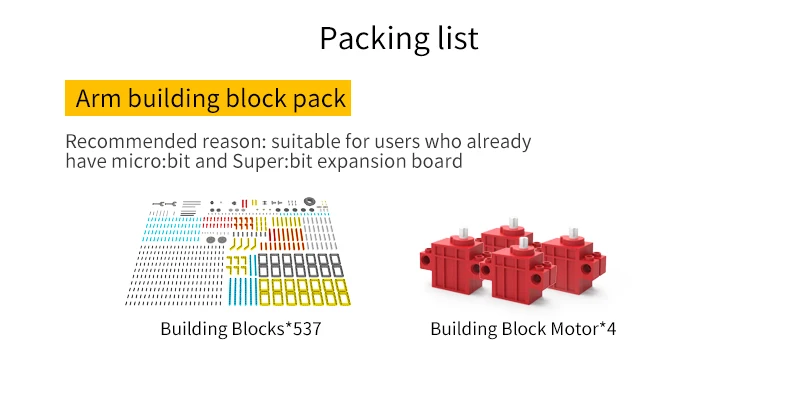 Packing list

Arm building block pack

Recommended reason: suitable for users who already have micro:bit and Super:bit expansion board

Building Blocks*537

Building Block Motor*4